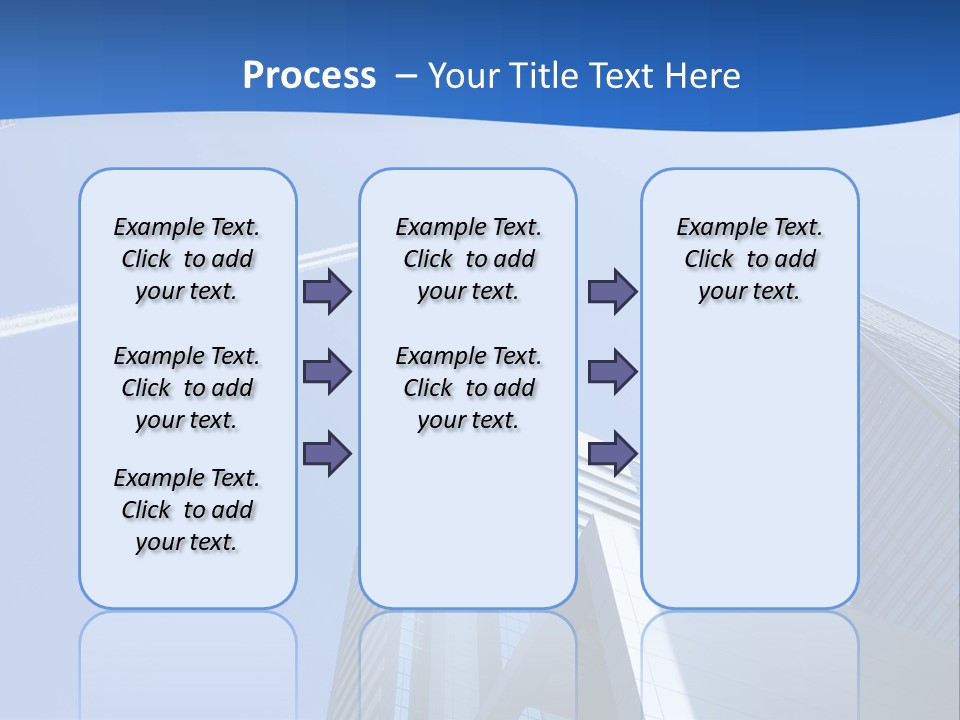 Process – Your Title Text Here

Example Text. Click to add your text.

Example Text. Click to add your text.

Example Text. Click to add your text.

Example Text. Click to add your text.

Example Text. Click to add your text.

Example Text. Click to add your text.